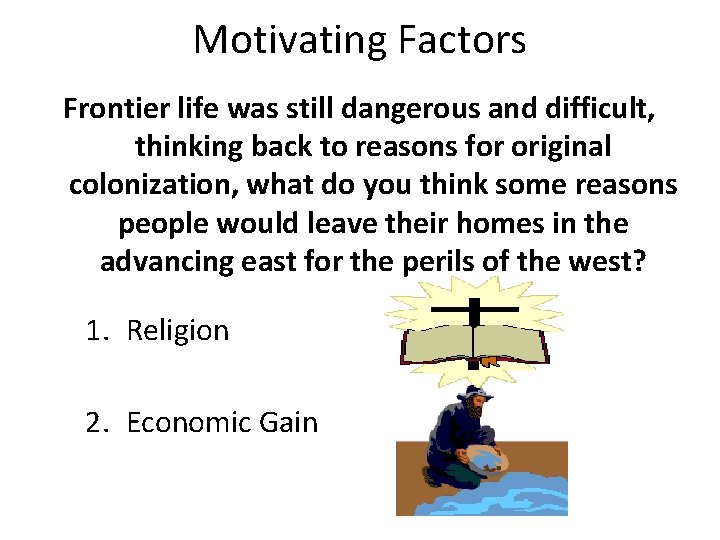 Motivating Factors

Frontier life was still dangerous and difficult, thinking back to reasons for original colonization, what do you think some reasons people would leave their homes in the advancing east for the perils of the west?

1. Religion

2. Economic Gain